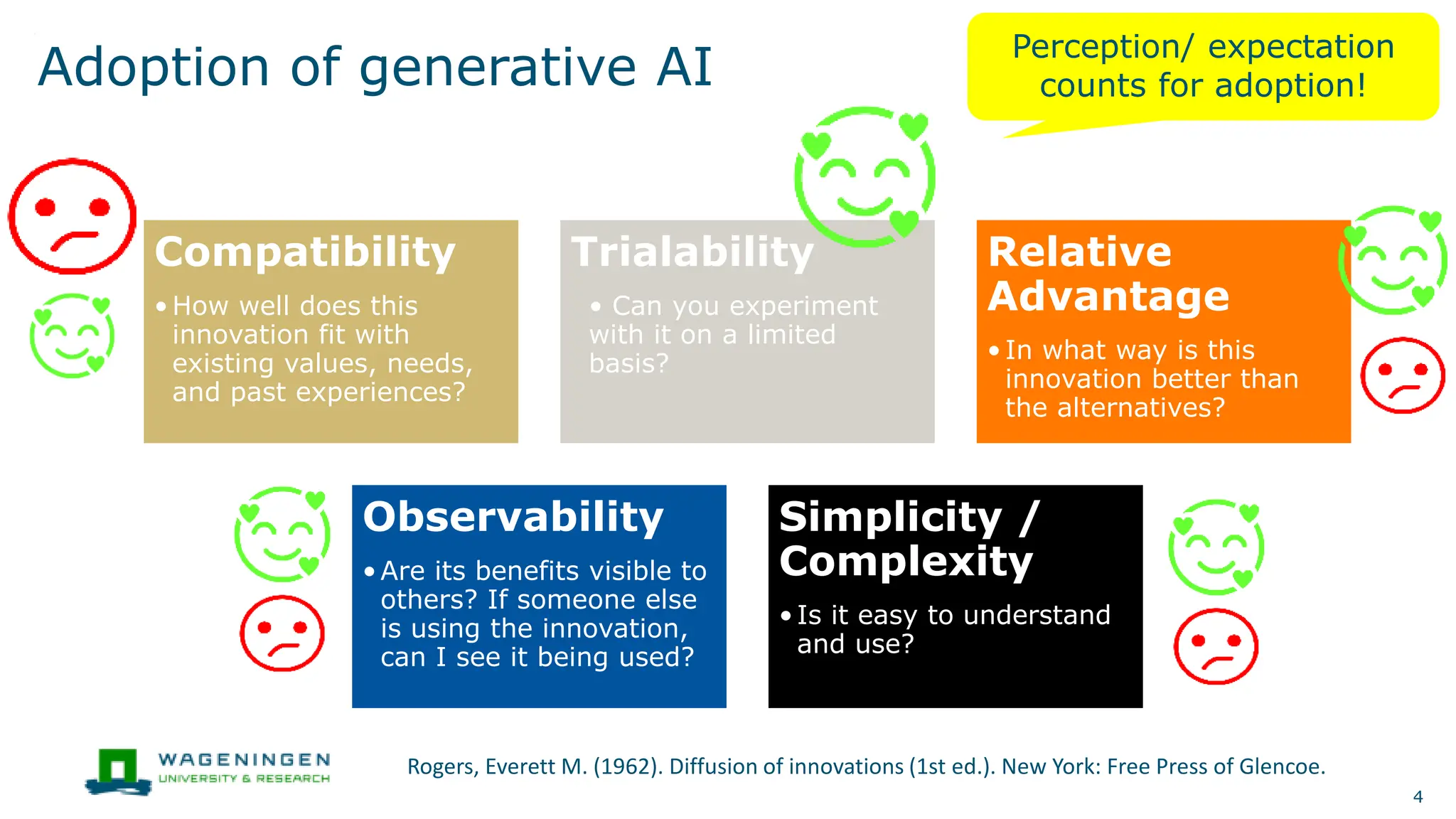 Adoption of generative AI

Perception/ expectation counts for adoption!

Compatibility

• How well does this innovation fit with existing values, needs, and past experiences?

Trialability

• Can you experiment with it on a limited basis?

Relative Advantage

• In what way is this innovation better than the alternatives?

Observability

• Are its benefits visible to others? If someone else is using the innovation, can I see it being used?

Simplicity / Complexity

• Is it easy to understand and use?

WAGENINGEN
UNIVERSITY & RESEARCH

Rogers, Everett M. (1962). Diffusion of innovations (1st ed.). New York: Free Press of Glencoe.

4